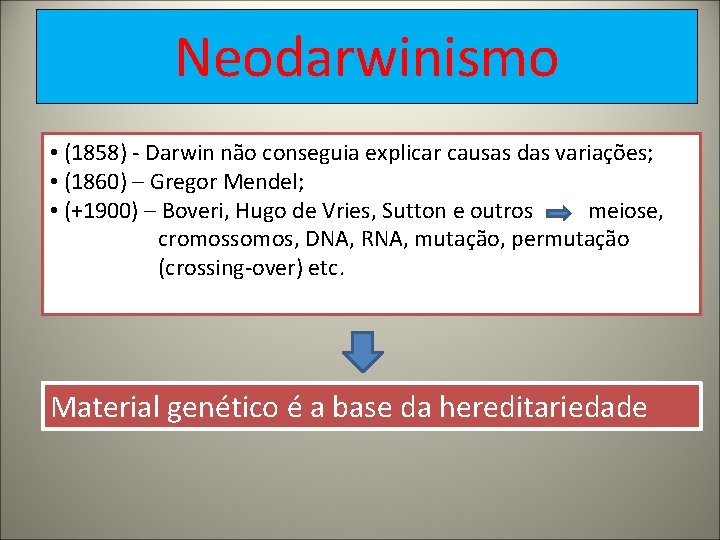 Neodarwinismo

• (1858) - Darwin não conseguia explicar causas das variações;
• (1860) – Gregor Mendel;
• (+1900) – Boveri, Hugo de Vries, Sutton e outros meiose, cromossomos, DNA, RNA, mutação, permutação (crossing-over) etc.

Material genético é a base da hereditariedade